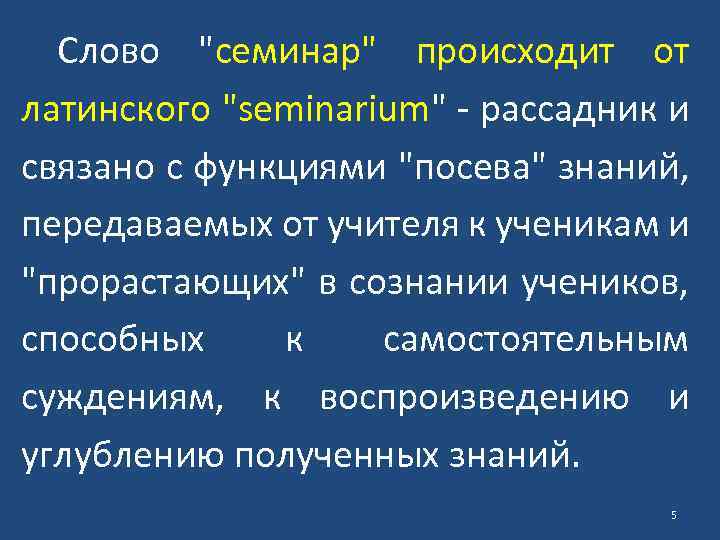 Слово "семинар" происходит от латинского "seminarium" - рассадник и связано с функциями "посева" знаний, передаваемых от учителя к ученикам и "прорастающих" в сознании учеников, способных к самостоятельным суждениям, к воспроизведению и углублению полученных знаний.

5